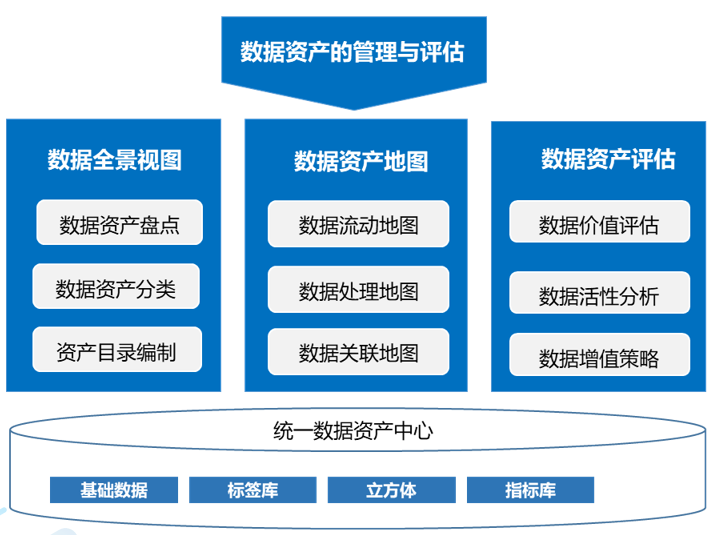 数据资产的管理与评估

数据全景视图

数据资产盘点

数据资产分类

资产目录编制

数据资产地图

数据流动地图

数据处理地图

数据关联地图

数据资产评估

数据价值评估

数据活性分析

数据增值策略

统一数据资产中心

基础数据

标签库

立方体

指标库